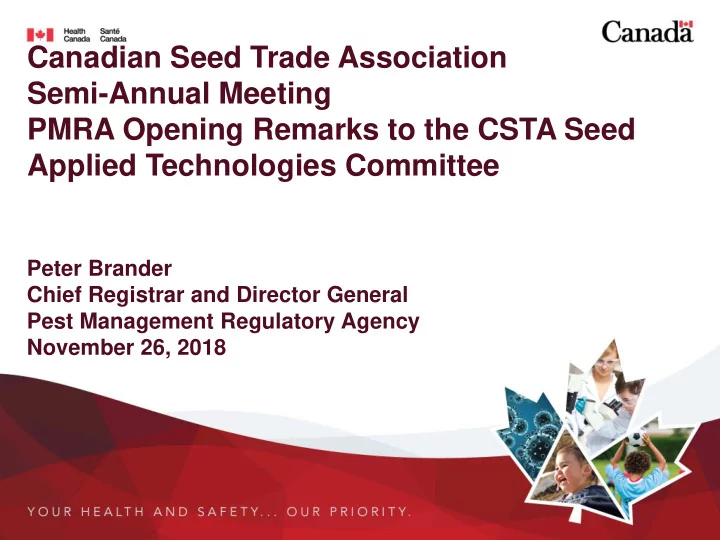 Health Canada Santé Canada

Canada

Canadian Seed Trade Association Semi-Annual Meeting PMRA Opening Remarks to the CSTA Seed Applied Technologies Committee

Peter Brander
Chief Registrar and Director General
Pest Management Regulatory Agency
November 26, 2018

YOUR HEALTH AND SAFETY... OUR PRIORITY.